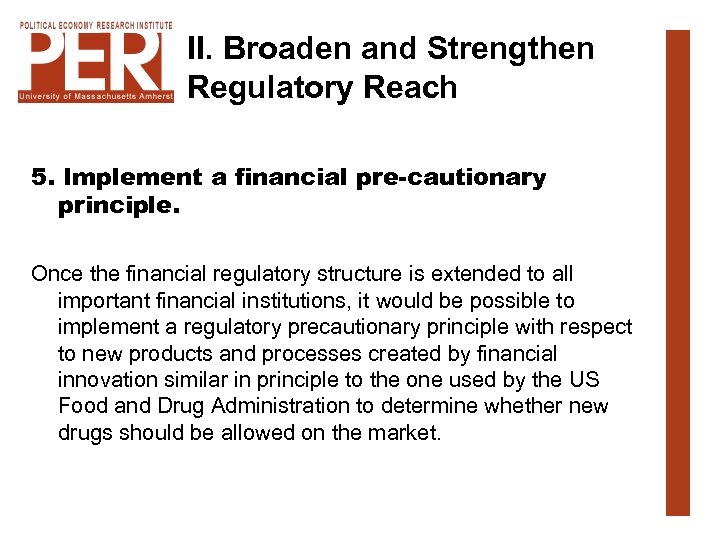 POLITICAL ECONOMY RESEARCH INSTITUTE
PERI
University of Massachusetts Amherst

II. Broaden and Strengthen Regulatory Reach

5. Implement a financial pre-cautionary principle.

Once the financial regulatory structure is extended to all important financial institutions, it would be possible to implement a regulatory precautionary principle with respect to new products and processes created by financial innovation similar in principle to the one used by the US Food and Drug Administration to determine whether new drugs should be allowed on the market.